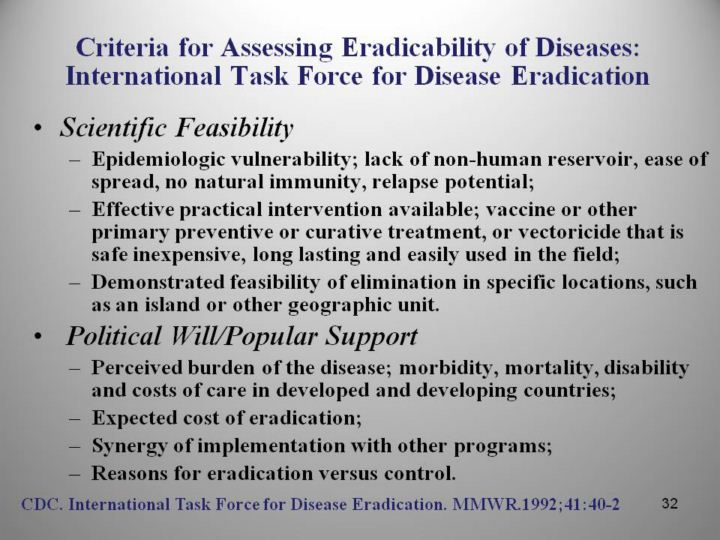 Criteria for Assessing Eradicability of Diseases: International Task Force for Disease Eradication

• Scientific Feasibility
– Epidemiologic vulnerability; lack of non-human reservoir, ease of spread, no natural immunity, relapse potential;
– Effective practical intervention available; vaccine or other primary preventive or curative treatment, or vectoricide that is safe inexpensive, long lasting and easily used in the field;
– Demonstrated feasibility of elimination in specific locations, such as an island or other geographic unit.

• Political Will/Popular Support
– Perceived burden of the disease; morbidity, mortality, disability and costs of care in developed and developing countries;
– Expected cost of eradication;
– Synergy of implementation with other programs;
– Reasons for eradication versus control.

CDC. International Task Force for Disease Eradication. MMWR.1992;41:40-2

32